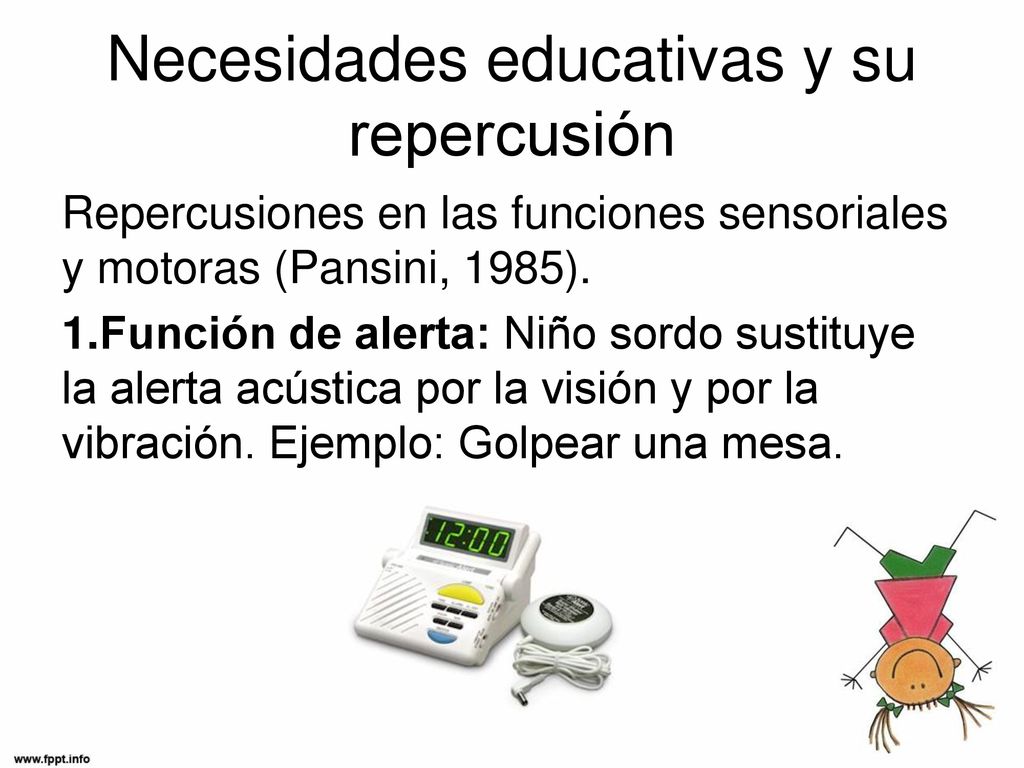 Necesidades educativas y su repercusión

Repercusiones en las funciones sensoriales y motoras (Pansini, 1985).

1.Función de alerta: Niño sordo sustituye la alerta acústica por la visión y por la vibración. Ejemplo: Golpear una mesa.

12:00

www.fppt.info